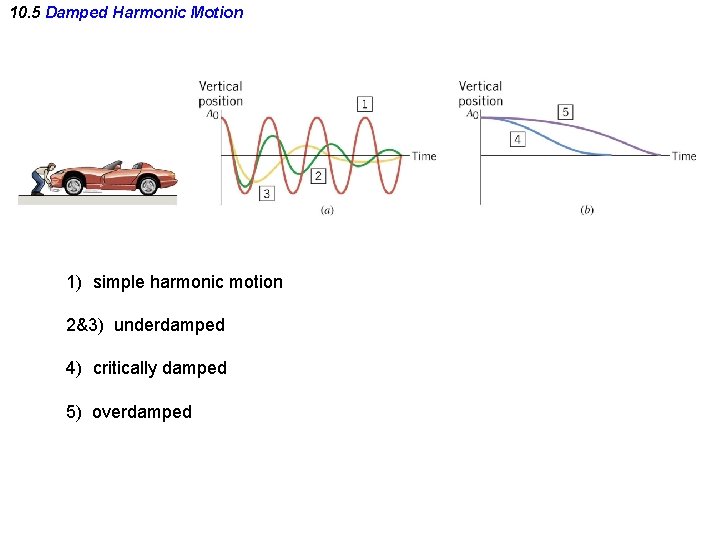 10.5 Damped Harmonic Motion

Vertical position
$A_0$
1
2
3
Time
(a)

Vertical position
$A_0$
5
4
Time
(b)

1) simple harmonic motion

2&3) underdamped

4) critically damped

5) overdamped